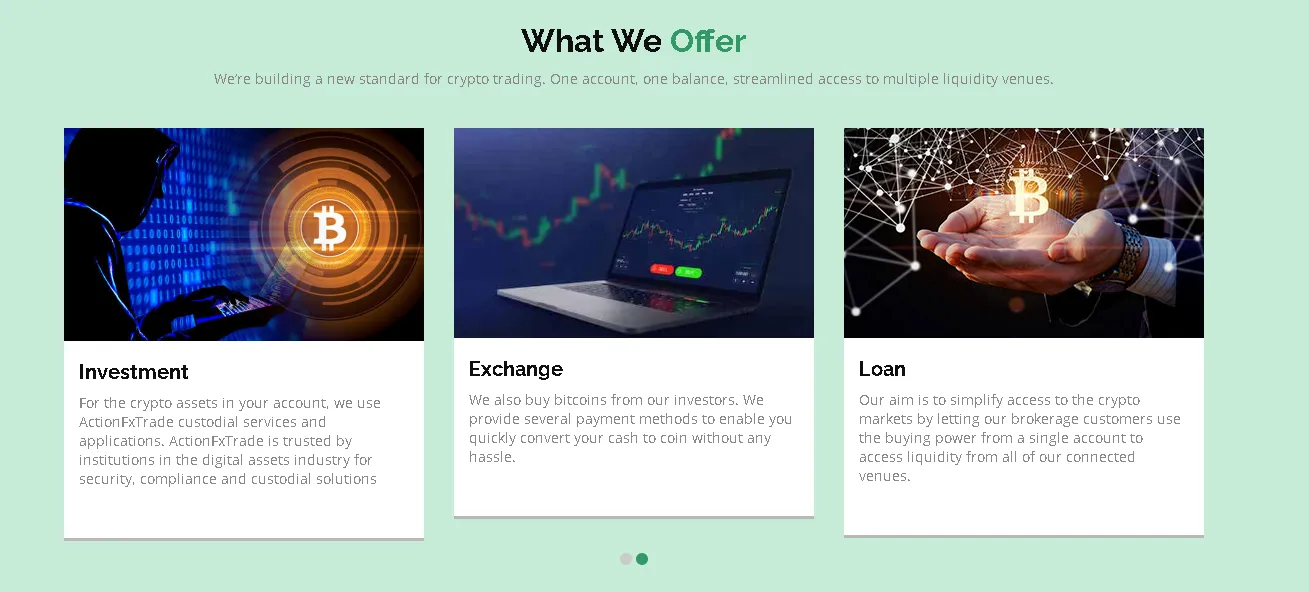 What We Offer

We're building a new standard for crypto trading. One account, one balance, streamlined access to multiple liquidity venues.

Investment

For the crypto assets in your account, we use ActionFxTrade custodial services and applications. ActionFxTrade is trusted by institutions in the digital assets industry for security, compliance and custodial solutions

Exchange

We also buy bitcoins from our investors. We provide several payment methods to enable you quickly convert your cash to coin without any hassle.

Loan

Our aim is to simplify access to the crypto markets by letting our brokerage customers use the buying power from a single account to access liquidity from all of our connected venues.